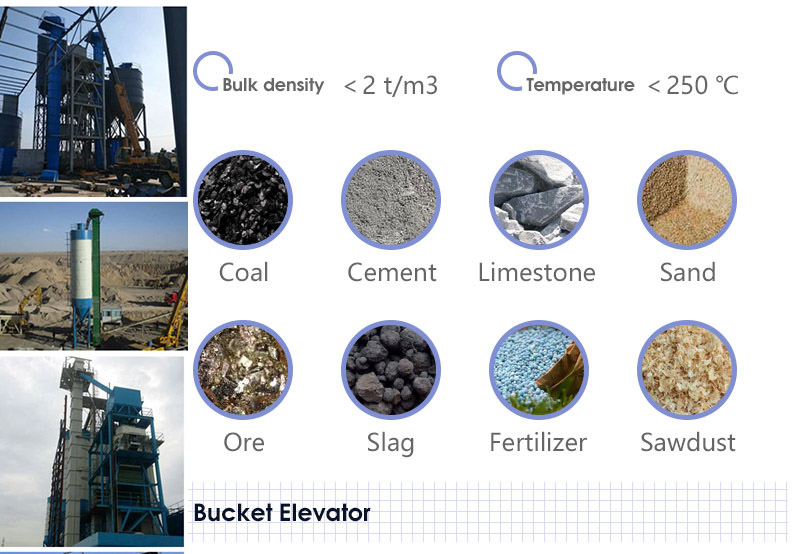 Bulk density < 2 t/m3

Temperature < 250 ℃

Coal

Cement

Limestone

Sand

Ore

Slag

Fertilizer

Sawdust

Bucket Elevator